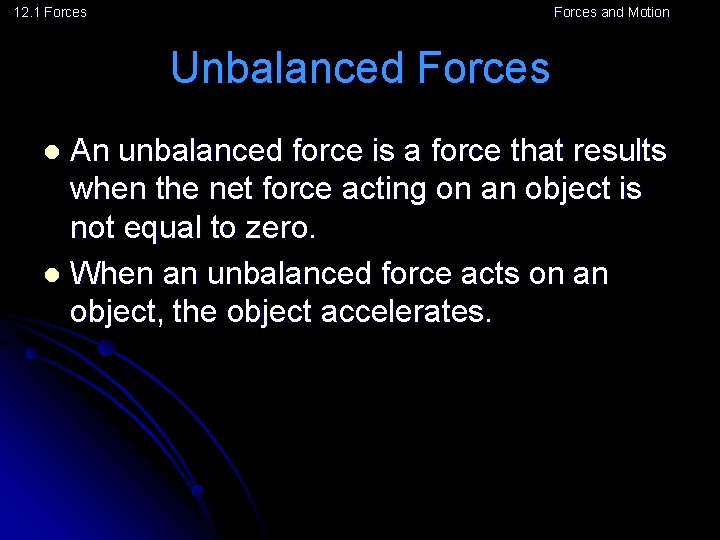 12.1 Forces

Forces and Motion

Unbalanced Forces

- An unbalanced force is a force that results when the net force acting on an object is not equal to zero.
- When an unbalanced force acts on an object, the object accelerates.